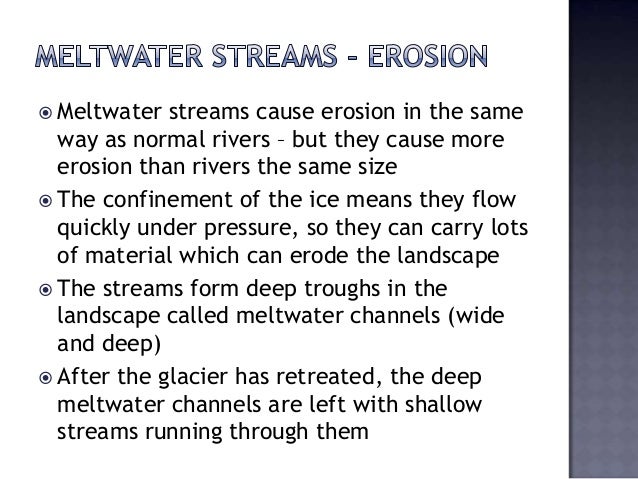 MELTWATER STREAMS – EROSION

Meltwater streams cause erosion in the same way as normal rivers – but they cause more erosion than rivers the same size

The confinement of the ice means they flow quickly under pressure, so they can carry lots of material which can erode the landscape

The streams form deep troughs in the landscape called meltwater channels (wide and deep)

After the glacier has retreated, the deep meltwater channels are left with shallow streams running through them